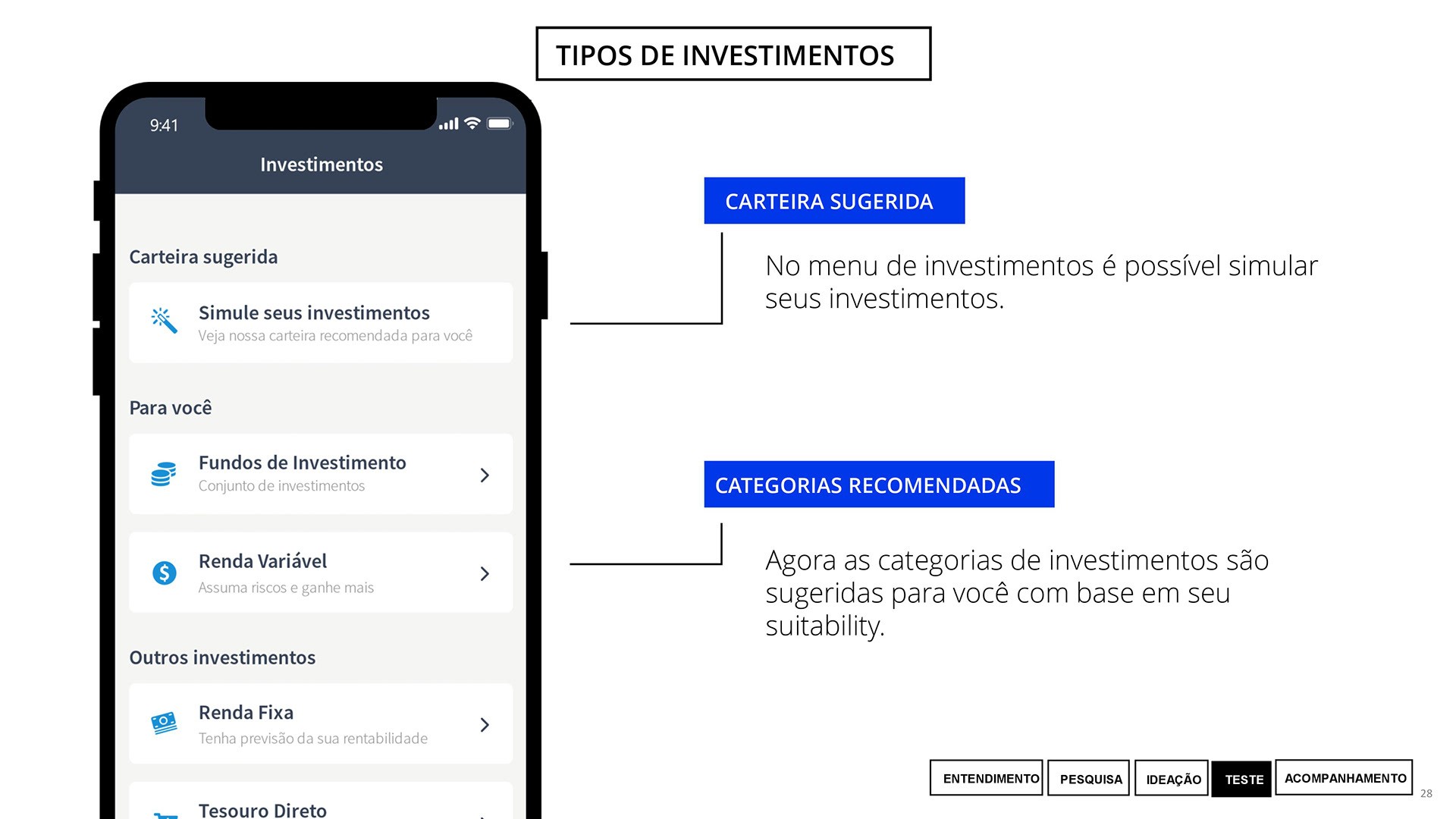 TIPOS DE INVESTIMENTOS

9:41

Investimentos

Carteira sugerida

Simule seus investimentos
Veja nossa carteira recomendada para você

Para você

Fundos de Investimento
Conjunto de investimentos

Renda Variável
Assuma riscos e ganhe mais

Outros investimentos

Renda Fixa
Tenha previsão da sua rentabilidade

Tesouro Direto

CARTEIRA SUGERIDA

No menu de investimentos é possível simular seus investimentos.

CATEGORIAS RECOMENDADAS

Agora as categorias de investimentos são sugeridas para você com base em seu suitability.

ENTENDIMENTO PESQUISA IDEAÇÃO TESTE ACOMPANHAMENTO

28